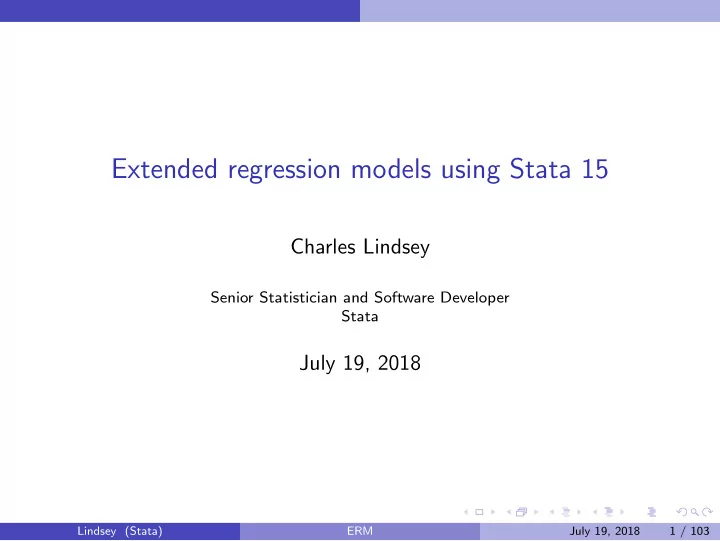 Extended regression models using Stata 15

Charles Lindsey

Senior Statistician and Software Developer
Stata

July 19, 2018

Lindsey (Stata) ERM July 19, 2018 1 / 103